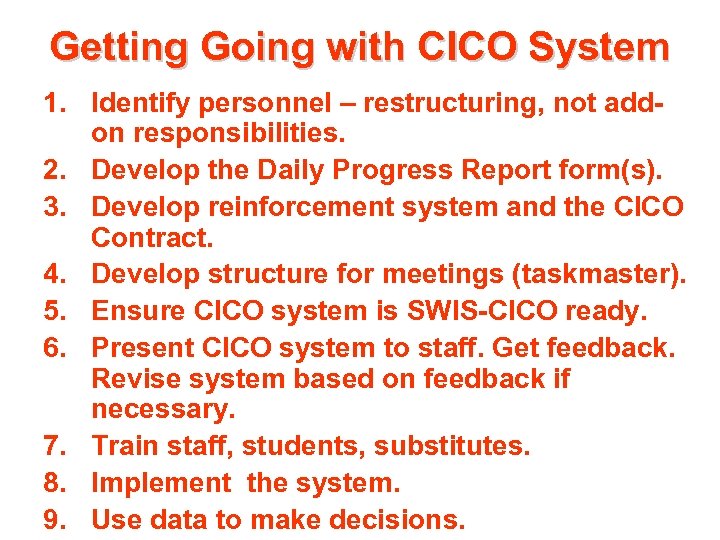 Getting Going with CICO System

1. Identify personnel – restructuring, not add-on responsibilities.
2. Develop the Daily Progress Report form(s).
3. Develop reinforcement system and the CICO Contract.
4. Develop structure for meetings (taskmaster).
5. Ensure CICO system is SWIS-CICO ready.
6. Present CICO system to staff. Get feedback. Revise system based on feedback if necessary.
7. Train staff, students, substitutes.
8. Implement the system.
9. Use data to make decisions.